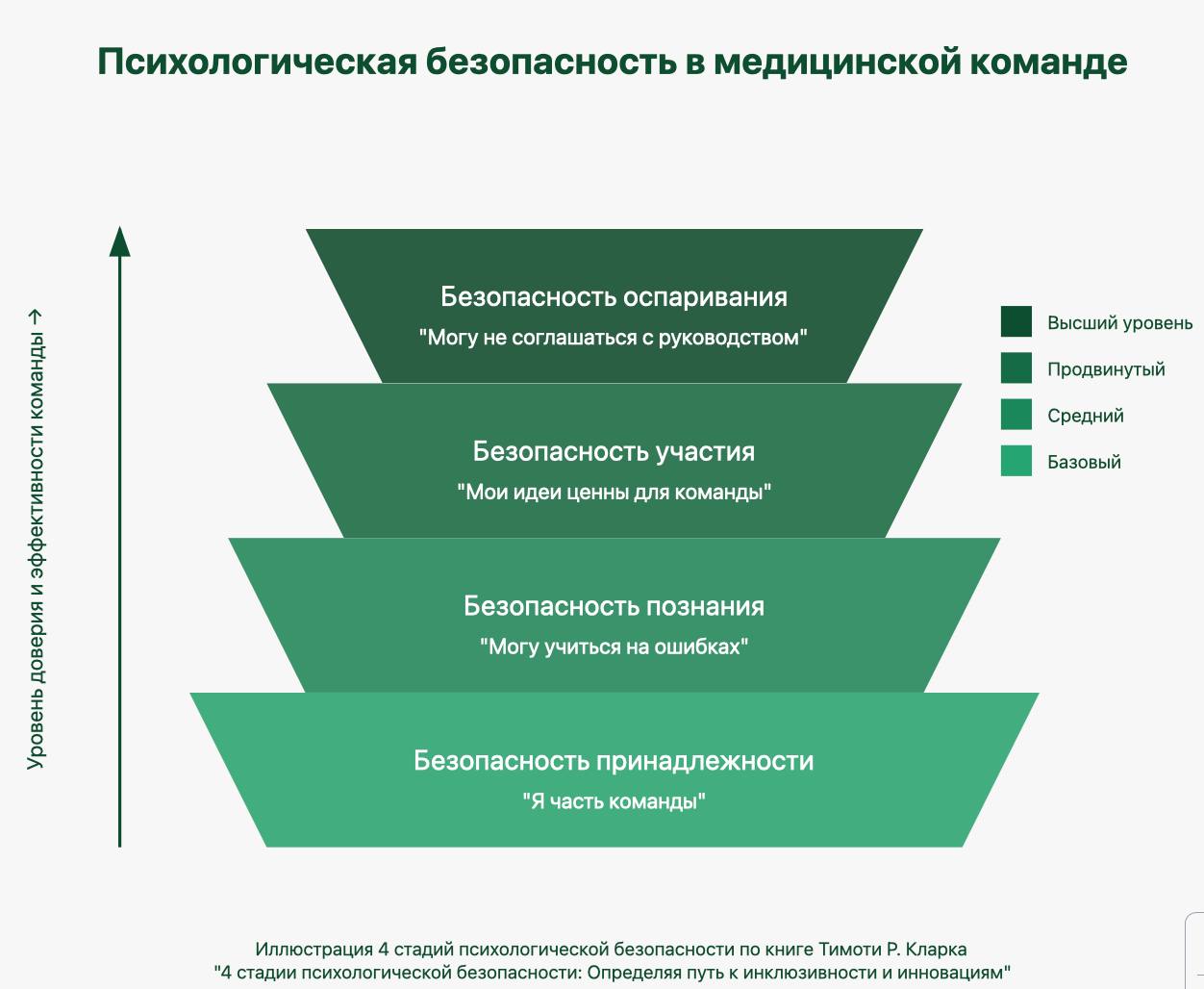 Психологическая безопасность в медицинской команде

Уровень доверия и эффективности команды →

Безопасность оспаривания
"Могу не соглашаться с руководством"

Безопасность участия
"Мои идеи ценны для команды"

Безопасность познания
"Могу учиться на ошибках"

Безопасность принадлежности
"Я часть команды"

Высший уровень
Продвинутый
Средний
Базовый

Иллюстрация 4 стадий психологической безопасности по книге Тимоти Р. Кларка
"4 стадии психологической безопасности: Определяя путь к инклюзивности и инновациям"